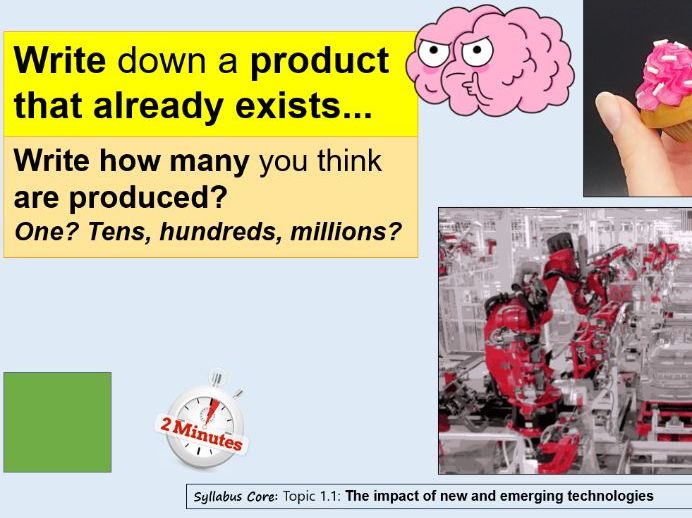 Write down a product that already exists...

Write how many you think are produced?
One? Tens, hundreds, millions?

2 Minutes

Syllabus Core: Topic 1.1: The impact of new and emerging technologies